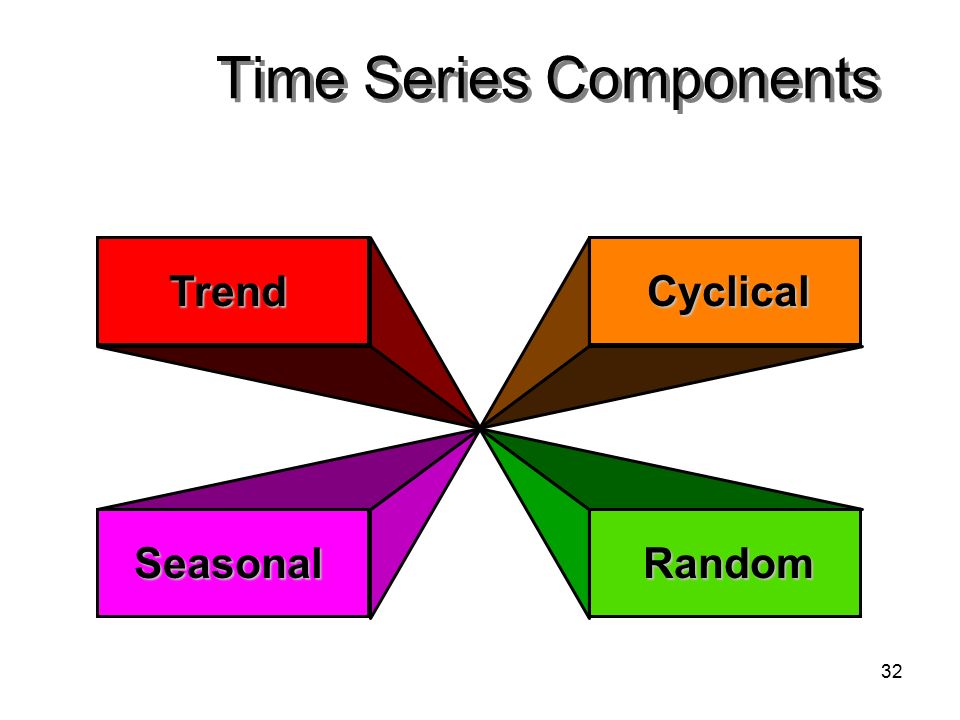 Time Series Components

Trend

Cyclical

Seasonal

Random

32